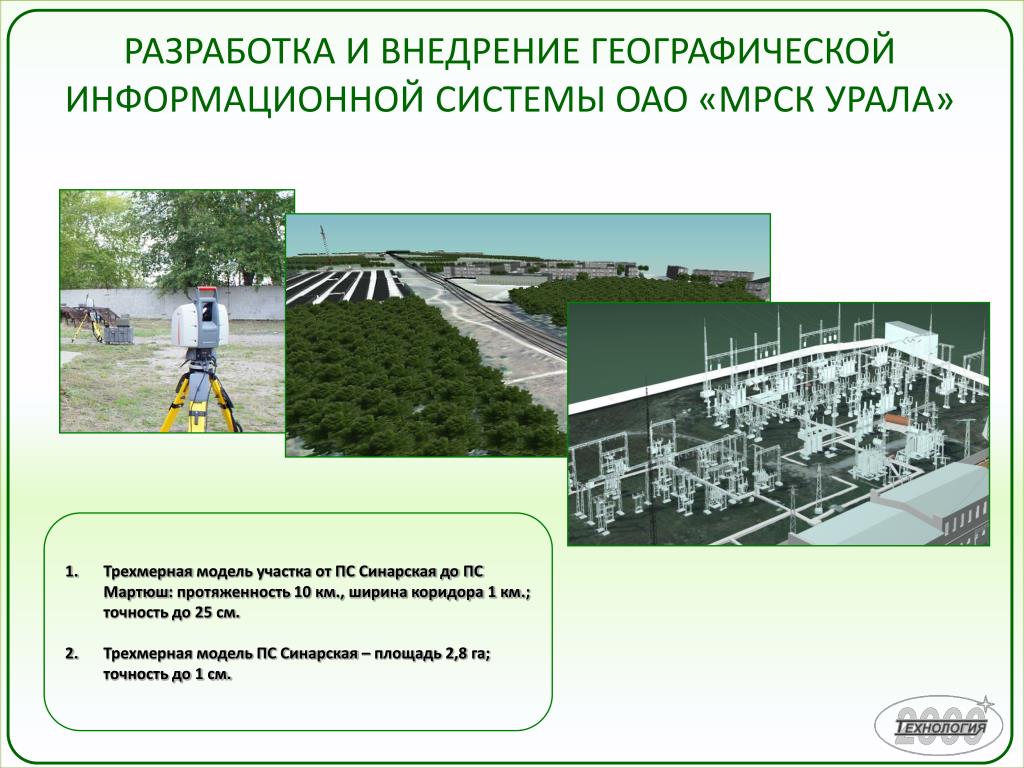 РАЗРАБОТКА И ВНЕДРЕНИЕ ГЕОГРАФИЧЕСКОЙ ИНФОРМАЦИОННОЙ СИСТЕМЫ ОАО «МРСК УРАЛА»

1. Трехмерная модель участка от ПС Синарская до ПС Мартюш: протяженность 10 км., ширина коридора 1 км.; точность до 25 см.

2. Трехмерная модель ПС Синарская – площадь 2,8 га; точность до 1 см.

2000
ТЕХНОЛОГИЯ